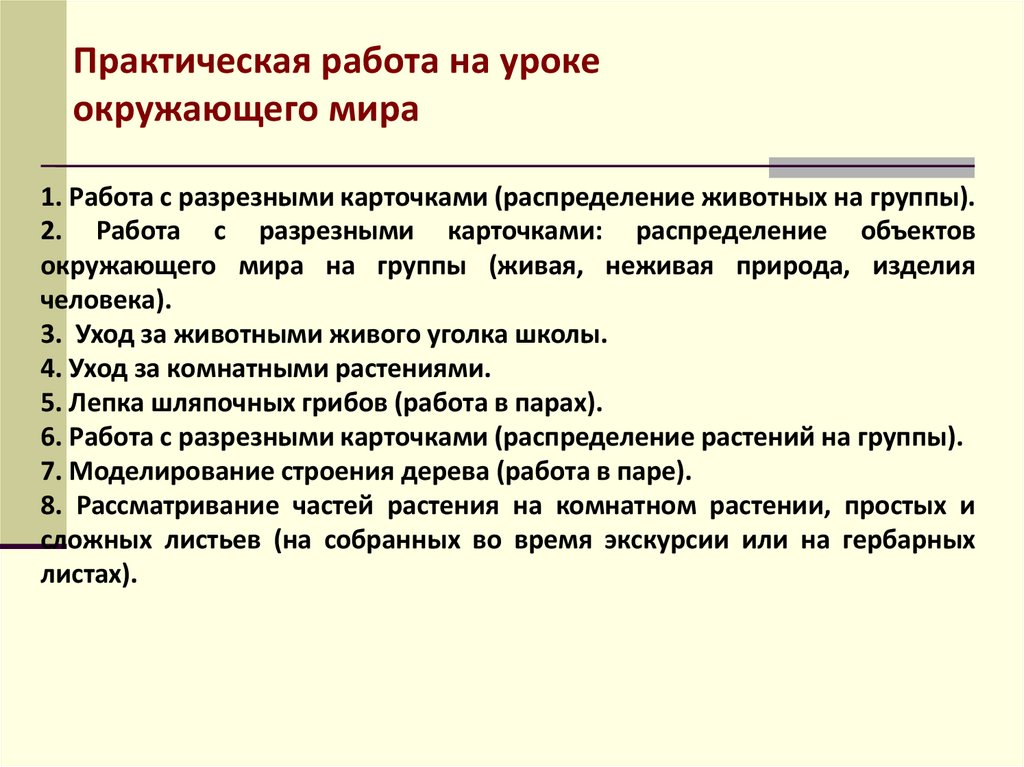 Практическая работа на уроке окружающего мира

1. Работа с разрезными карточками (распределение животных на группы).
2. Работа с разрезными карточками: распределение объектов окружающего мира на группы (живая, неживая природа, изделия человека).
3. Уход за животными живого уголка школы.
4. Уход за комнатными растениями.
5. Лепка шляпочных грибов (работа в парах).
6. Работа с разрезными карточками (распределение растений на группы).
7. Моделирование строения дерева (работа в паре).
8. Рассматривание частей растения на комнатном растении, простых и сложных листьев (на собранных во время экскурсии или на гербарных листах).